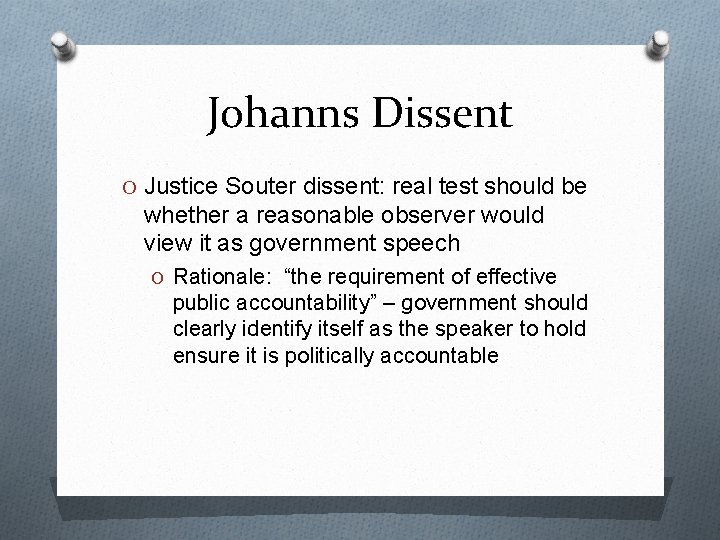 Johanns Dissent

O Justice Souter dissent: real test should be whether a reasonable observer would view it as government speech

O Rationale: “the requirement of effective public accountability” – government should clearly identify itself as the speaker to hold ensure it is politically accountable